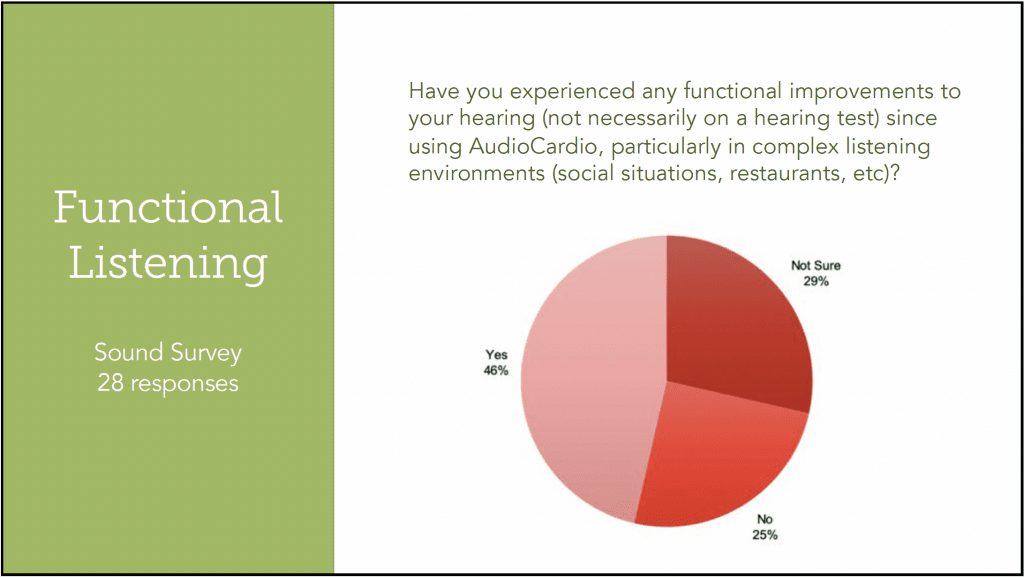 Functional Listening

Sound Survey
28 responses

Have you experienced any functional improvements to your hearing (not necessarily on a hearing test) since using AudioCardio, particularly in complex listening environments (social situations, restaurants, etc)?

Not Sure
29%

Yes
46%

No
25%